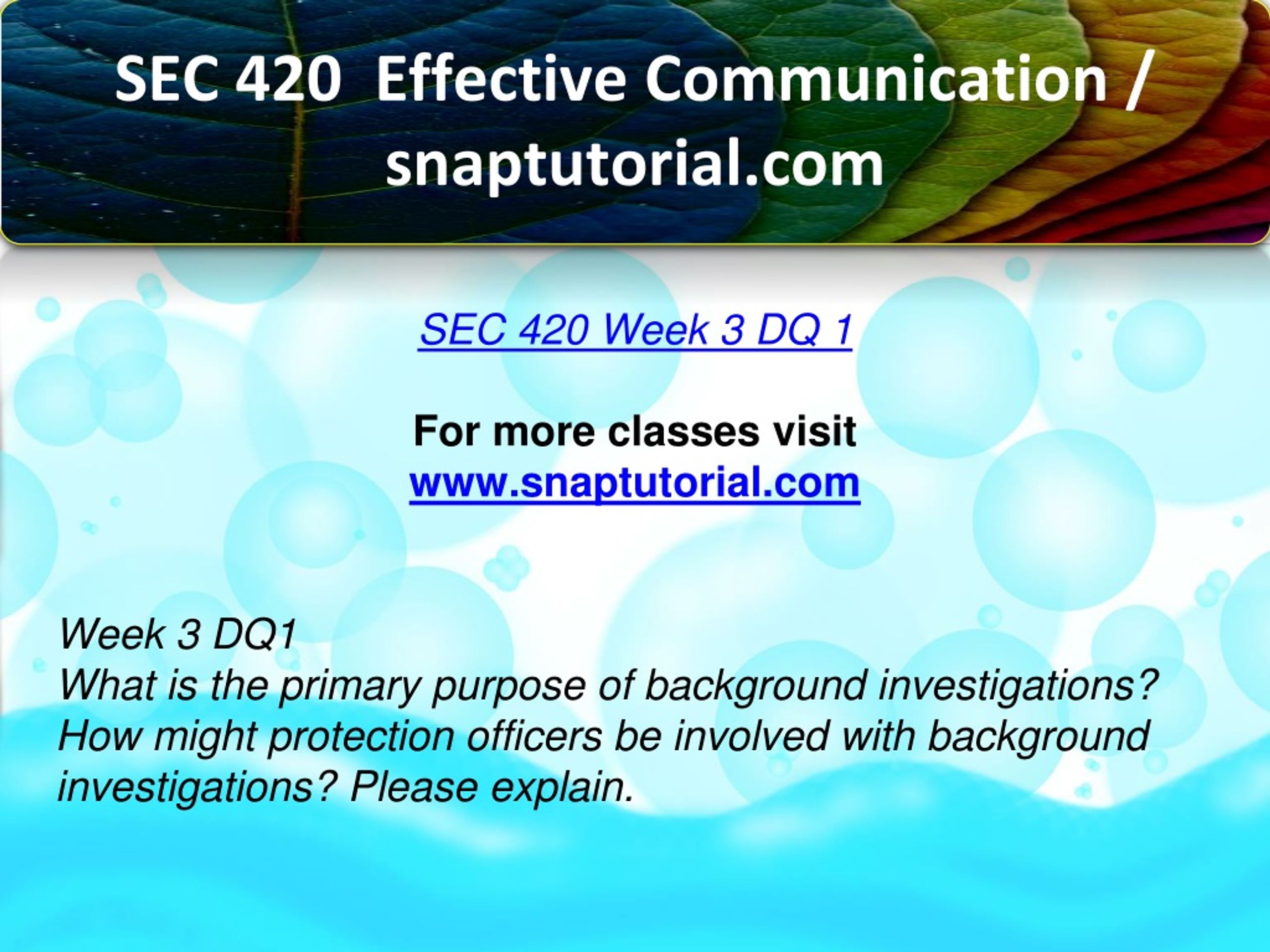 SEC 420 Effective Communication / snaptutorial.com

SEC 420 Week 3 DQ 1

For more classes visit
www.snaptutorial.com

Week 3 DQ1
What is the primary purpose of background investigations? How might protection officers be involved with background investigations? Please explain.